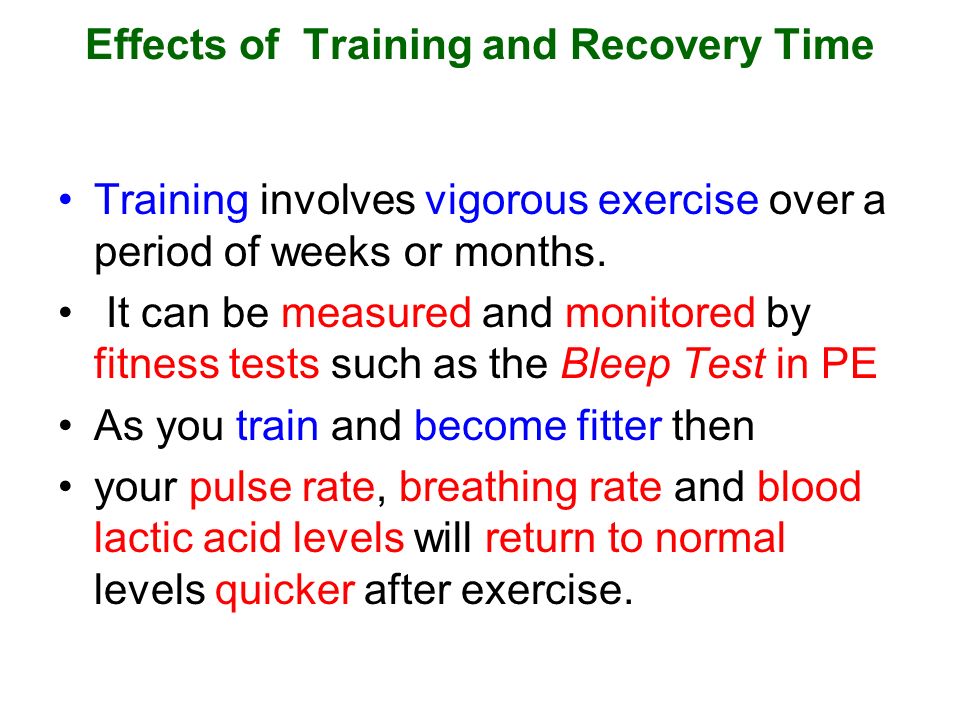 Effects of Training and Recovery Time

• Training involves vigorous exercise over a period of weeks or months.
• It can be measured and monitored by fitness tests such as the Bleep Test in PE
• As you train and become fitter then
• your pulse rate, breathing rate and blood lactic acid levels will return to normal levels quicker after exercise.